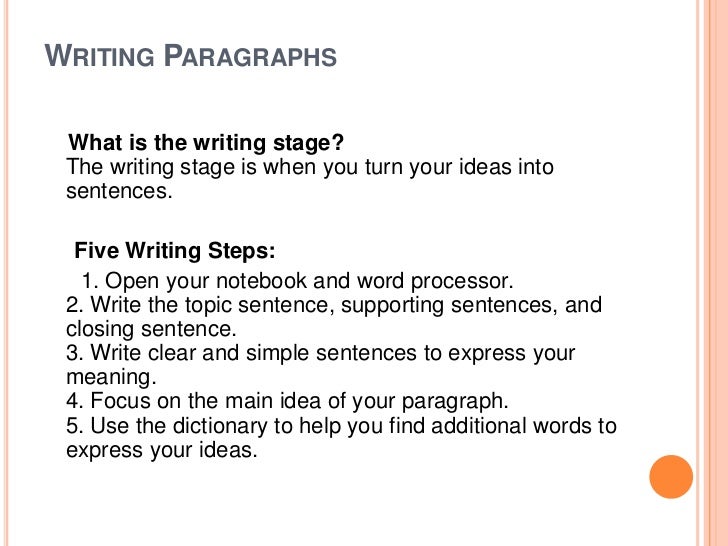 WRITING PARAGRAPHS

What is the writing stage?
The writing stage is when you turn your ideas into sentences.

Five Writing Steps:
1. Open your notebook and word processor.
2. Write the topic sentence, supporting sentences, and closing sentence.
3. Write clear and simple sentences to express your meaning.
4. Focus on the main idea of your paragraph.
5. Use the dictionary to help you find additional words to express your ideas.